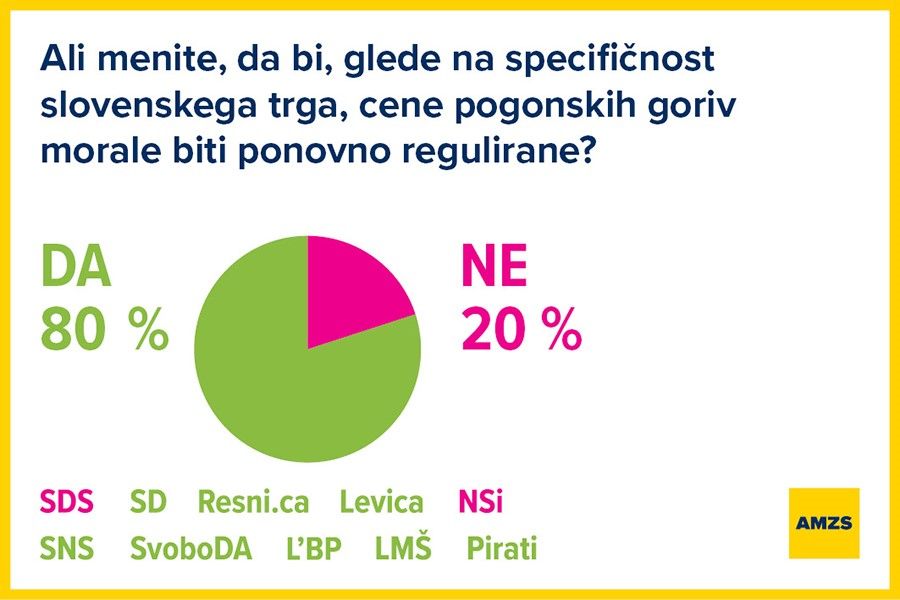 Ali menite, da bi, glede na specifičnost slovenskega trga, cene pogonskih goriv morale biti ponovno regulirane?

DA
80 %

NE
20 %

SDS SD Resni.ca Levica NSi
SNS SvoboDA L'BP LMŠ Pirati

AMZS